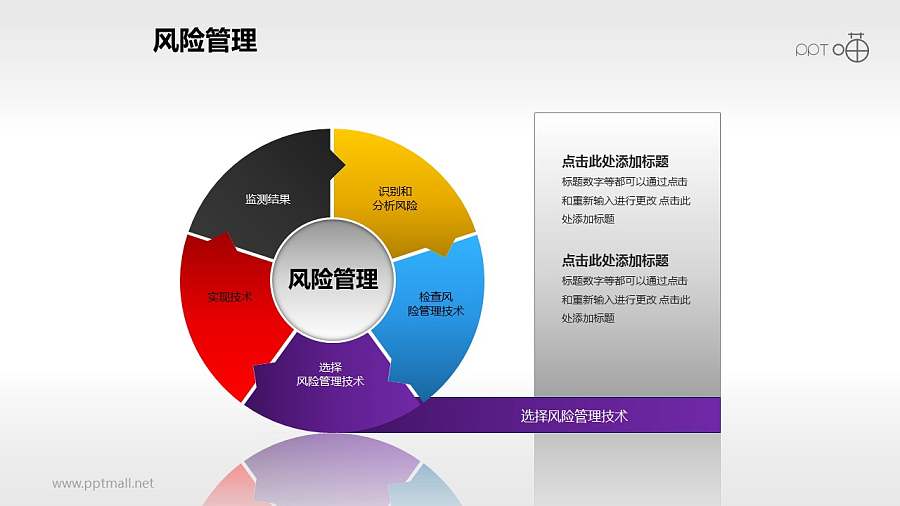 风险管理

PPT 

监测结果

识别和分析风险

风险管理

实现技术

检查风险管理技术

选择风险管理技术

点击此处添加标题

标题数字等都可以通过点击和重新输入进行更改 点击此处添加标题

点击此处添加标题

标题数字等都可以通过点击和重新输入进行更改 点击此处添加标题

选择风险管理技术

www.pptmall.net